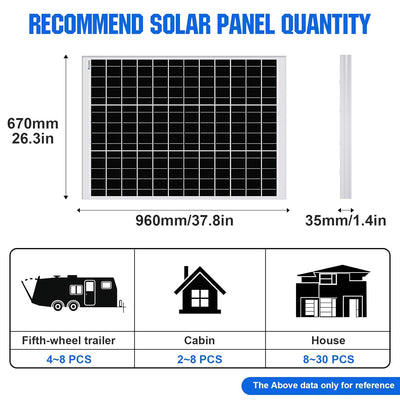 RECOMMEND SOLAR PANEL QUANTITY

670mm
26.3in

960mm/37.8in

35mm/1.4in

| Fifth-wheel trailer | Cabin | House |
|---|---|---|
| 4~8 PCS | 2~8 PCS | 8~30 PCS |

The Above data only for reference